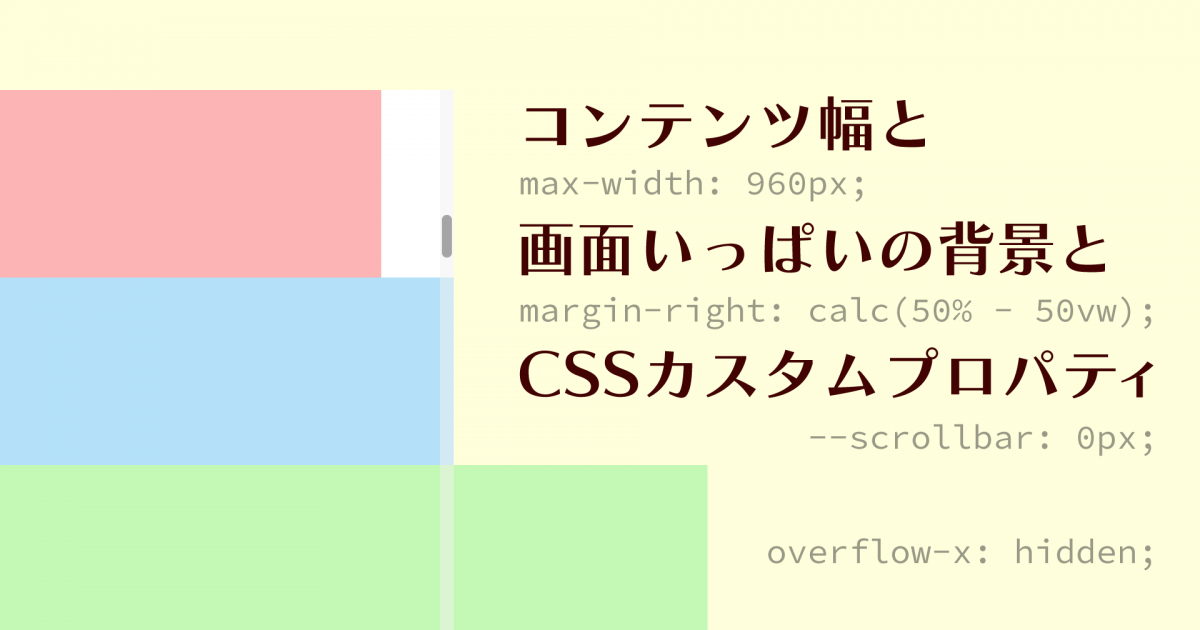 コンテンツ幅と
max-width: 960px;
画面いっぱいの背景と
margin-right: calc(50% - 50vw);
CSSカスタムプロパティ
--scrollbar: 0px;

overflow-x: hidden;